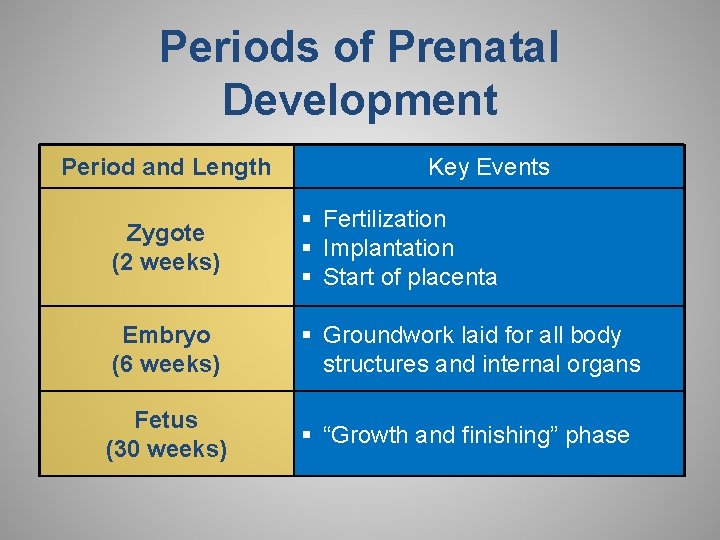 Periods of Prenatal Development

| Period and Length | Key Events |
|---|---|
| Zygote (2 weeks) | ▪ Fertilization ▪ Implantation ▪ Start of placenta |
| Embryo (6 weeks) | ▪ Groundwork laid for all body structures and internal organs |
| Fetus (30 weeks) | ▪ “Growth and finishing” phase |